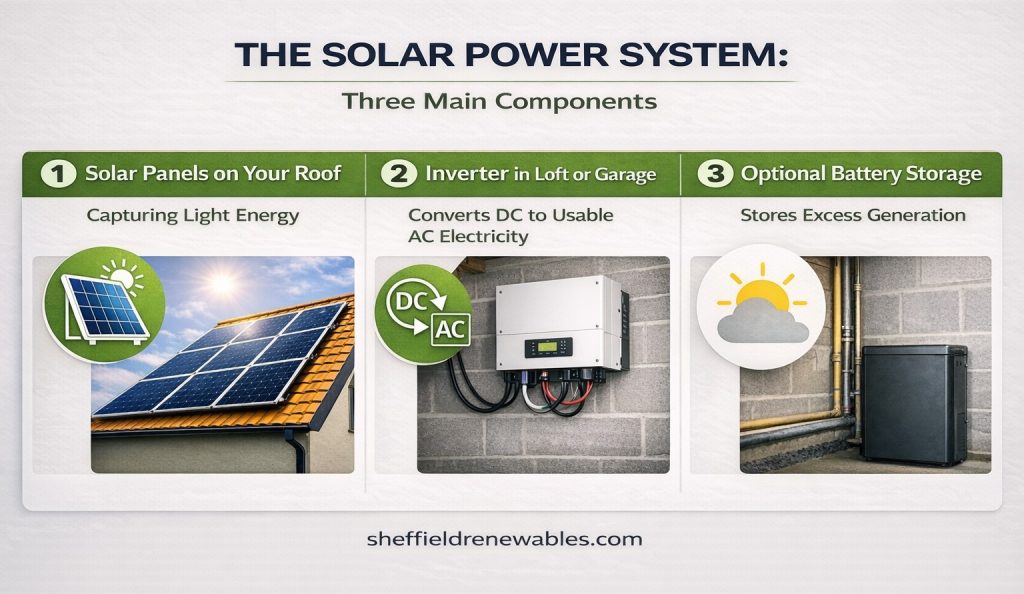 THE SOLAR POWER SYSTEM:

Three Main Components

1 Solar Panels on Your Roof

Capturing Light Energy

2 Inverter in Loft or Garage

Converts DC to Usable AC Electricity

DC

AC

3 Optional Battery Storage

Stores Excess Generation

sheffieldrenewables.com